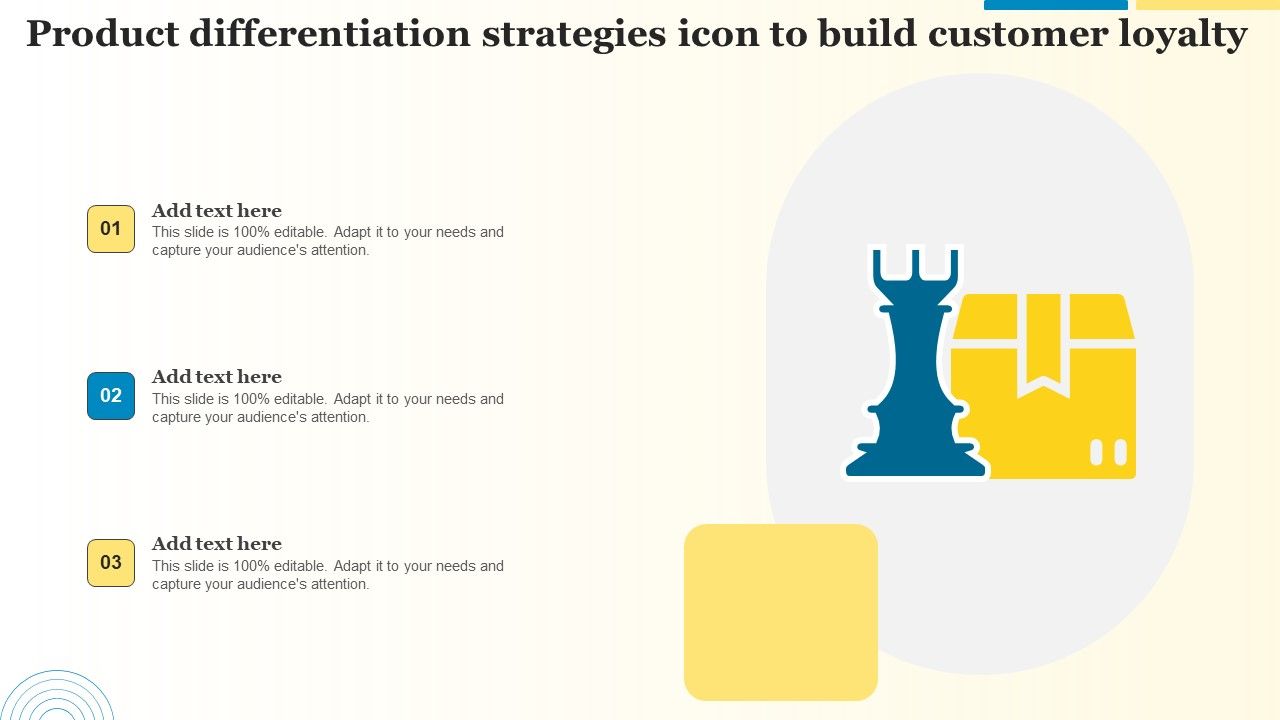 Product differentiation strategies icon to build customer loyalty

01
Add text here
This slide is 100% editable. Adapt it to your needs and capture your audience's attention.

02
Add text here
This slide is 100% editable. Adapt it to your needs and capture your audience's attention.

03
Add text here
This slide is 100% editable. Adapt it to your needs and capture your audience's attention.